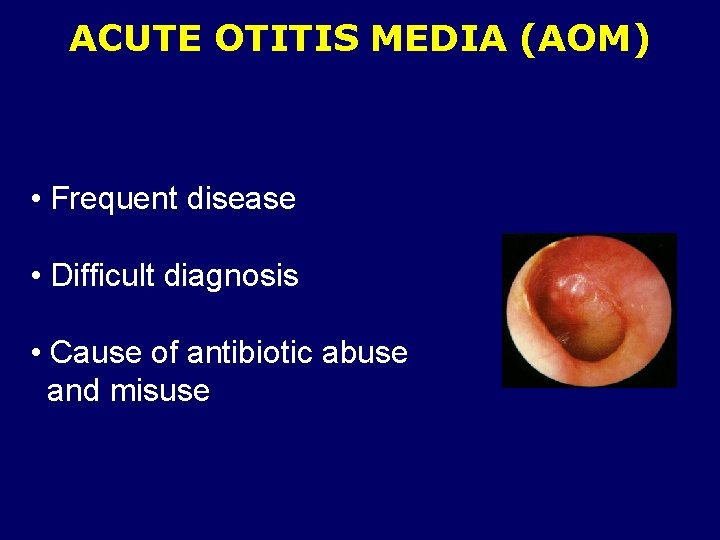 ACUTE OTITIS MEDIA (AOM)

• Frequent disease

• Difficult diagnosis

• Cause of antibiotic abuse and misuse